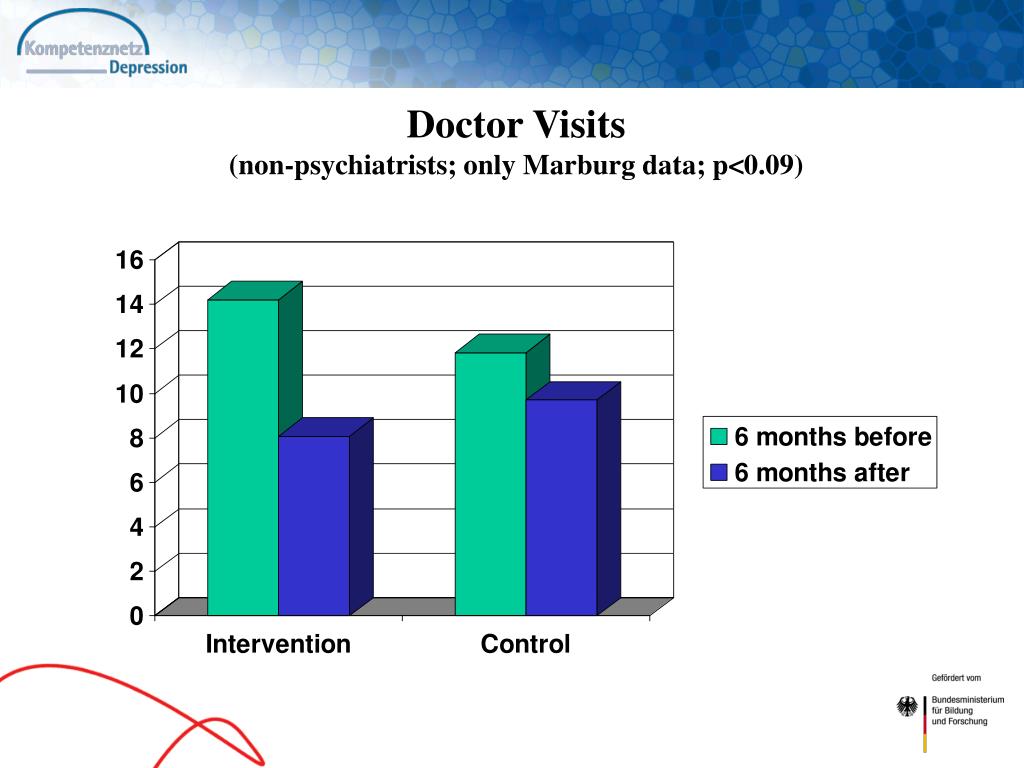 Kompetenznetz
Depression

Doctor Visits
(non-psychiatrists; only Marburg data; p<0.09)

16
14
12
10
8
6
4
2
0

Intervention
Control

6 months before
6 months after

Gefördert vom
Bundesministerium
für Bildung
und Forschung